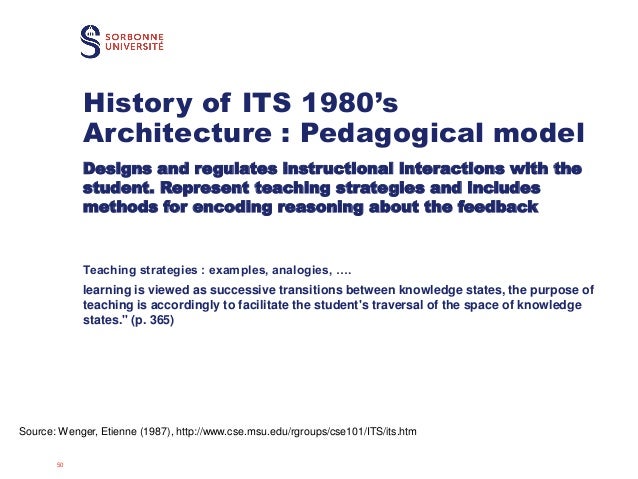 SORBONNE UNIVERSITÉ

History of ITS 1980's
Architecture : Pedagogical model

Designs and regulates instructional interactions with the student. Represent teaching strategies and includes methods for encoding reasoning about the feedback

Teaching strategies : examples, analogies, ….

learning is viewed as successive transitions between knowledge states, the purpose of teaching is accordingly to facilitate the student's traversal of the space of knowledge states." (p. 365)

Source: Wenger, Etienne (1987), http://www.cse.msu.edu/rgroups/cse101/ITS/its.htm

50